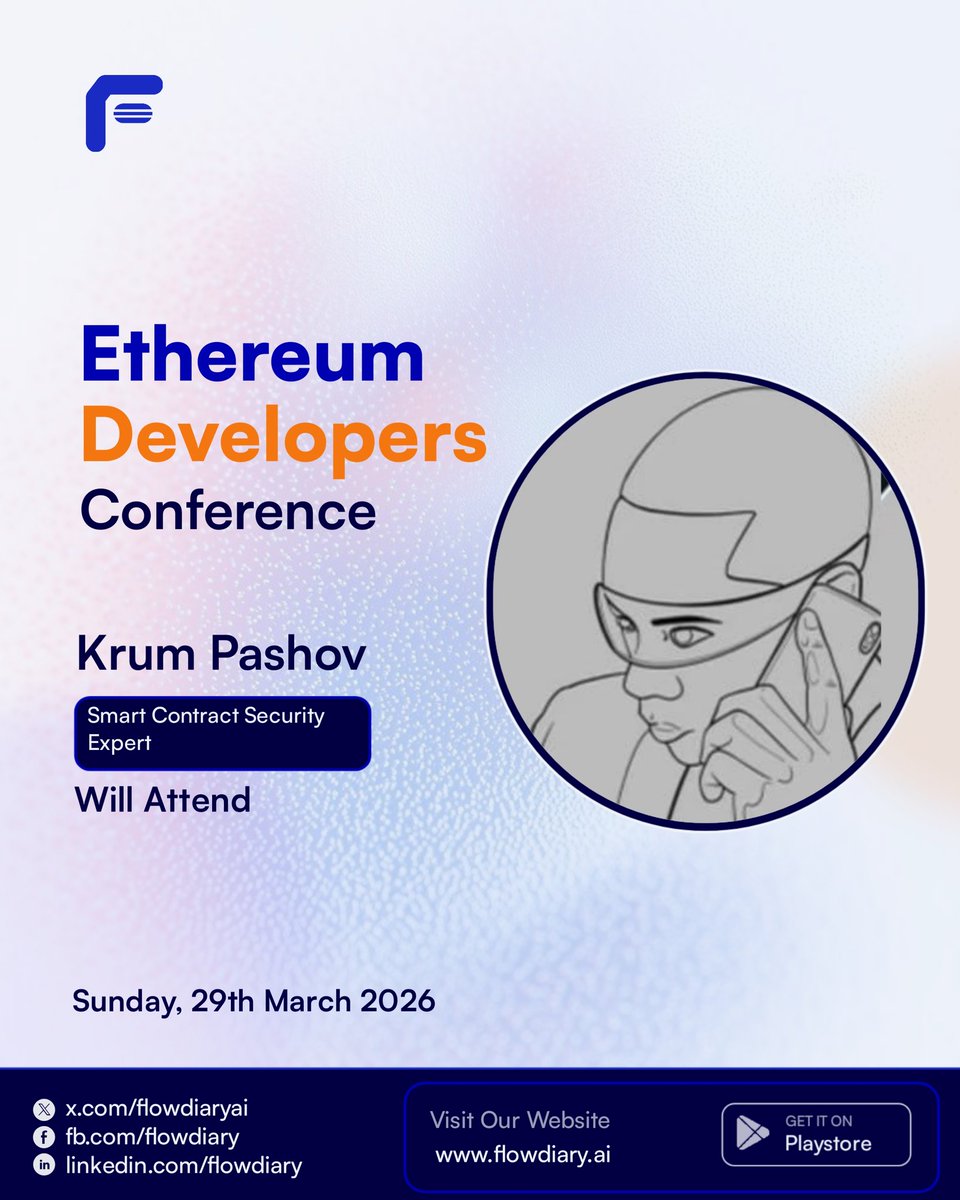 Ethereum
Developers
Conference

Krum Pashov

Smart Contract Security Expert

Will Attend

Sunday, 29th March 2026

x.com/flowdiaryai
fb.com/flowdiary
linkedin.com/flowdiary

Visit Our Website
www.flowdiary.ai

GET IT ON
Playstore